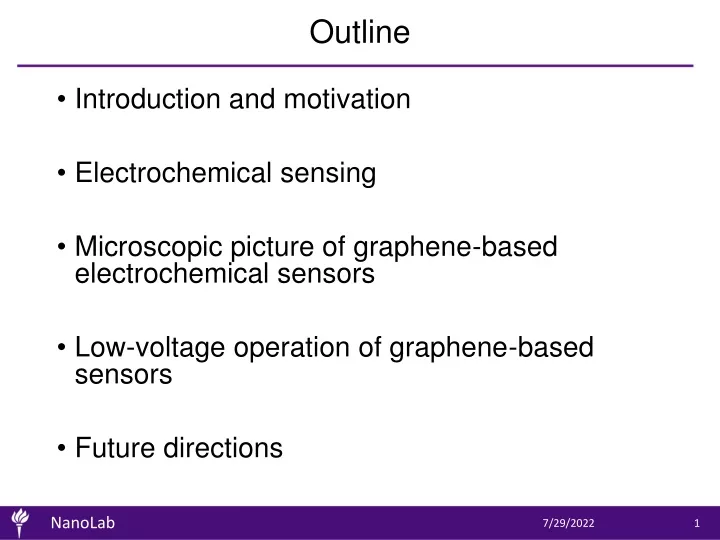 Outline

• Introduction and motivation

• Electrochemical sensing

• Microscopic picture of graphene-based electrochemical sensors

• Low-voltage operation of graphene-based sensors

• Future directions

NanoLab

7/29/2022

1